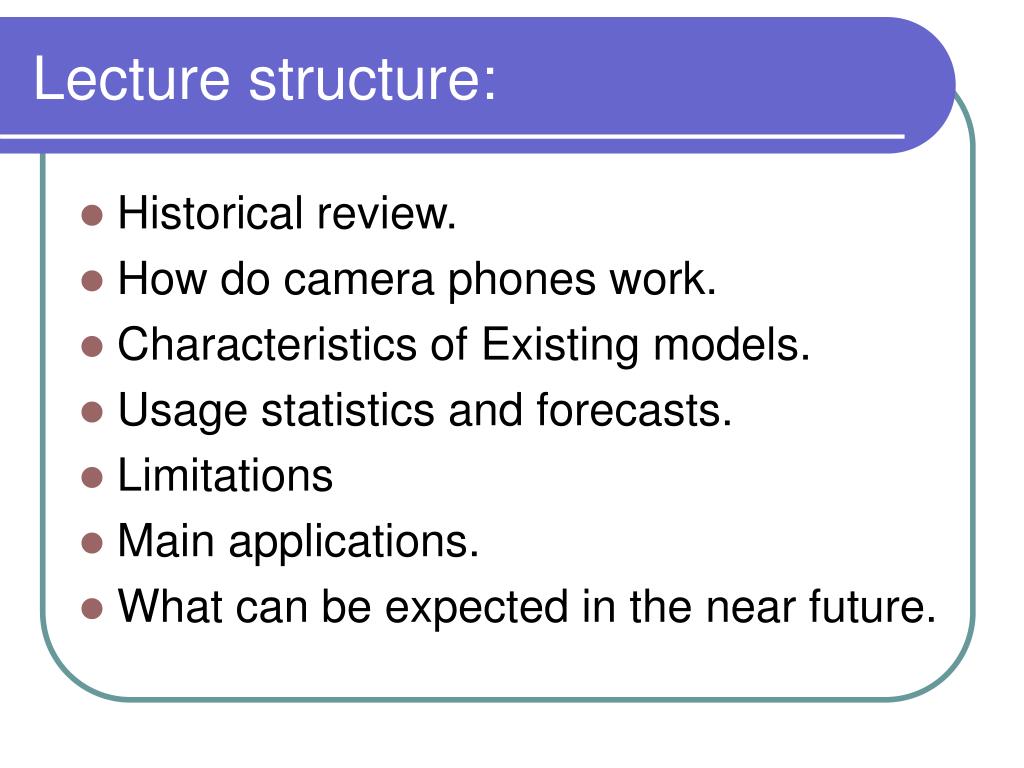 Lecture structure:

- Historical review.
- How do camera phones work.
- Characteristics of Existing models.
- Usage statistics and forecasts.
- Limitations
- Main applications.
- What can be expected in the near future.